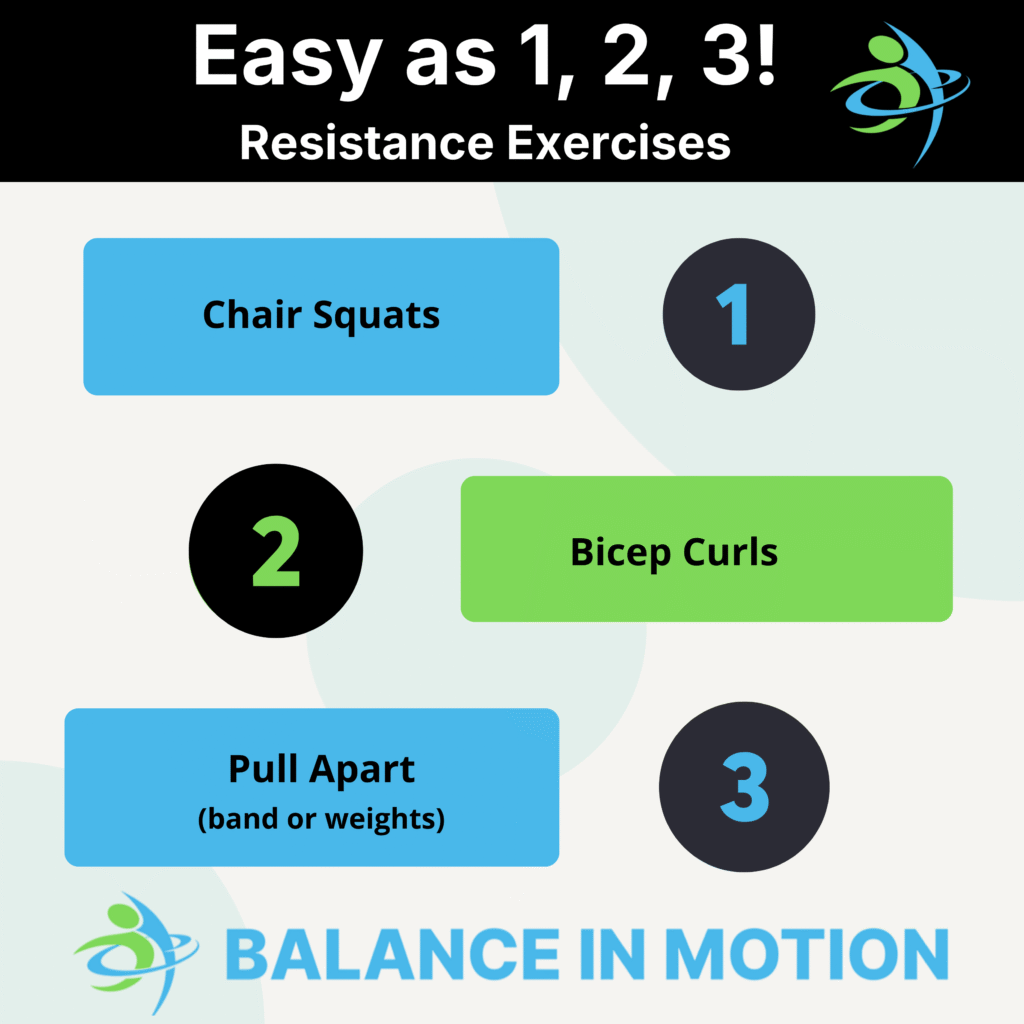 Easy as 1, 2, 3!
Resistance Exercises

Chair Squats

1

2

Bicep Curls

Pull Apart
(band or weights)

3

BALANCE IN MOTION